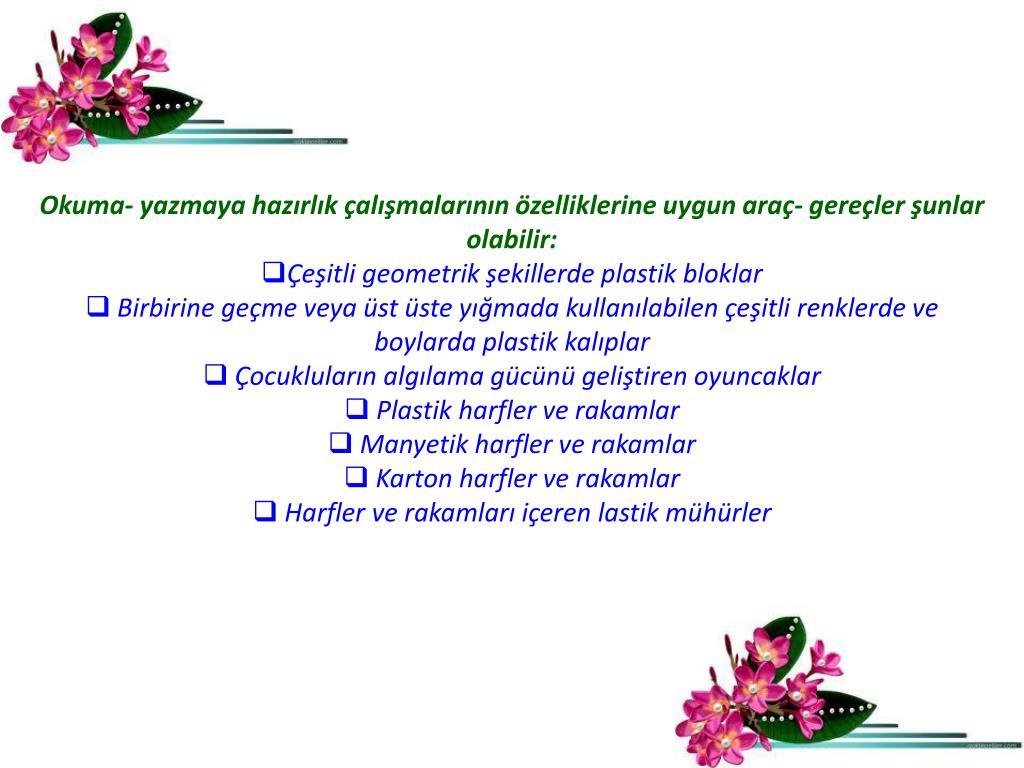 Okuma- yazmaya hazırlık çalışmalarının özelliklerine uygun araç- gereçler şunlar olabilir:

❑Çeşitli geometrik şekillerde plastik bloklar

❑ Birbirine geçme veya üst üste yığmada kullanılabilen çeşitli renklerde ve boylarda plastik kalıplar

❑ Çocukluların algılama gücünü geliştiren oyuncaklar

❑ Plastik harfler ve rakamlar

❑ Manyetik harfler ve rakamlar

❑ Karton harfler ve rakamlar

❑ Harfler ve rakamları içeren lastik mühürler